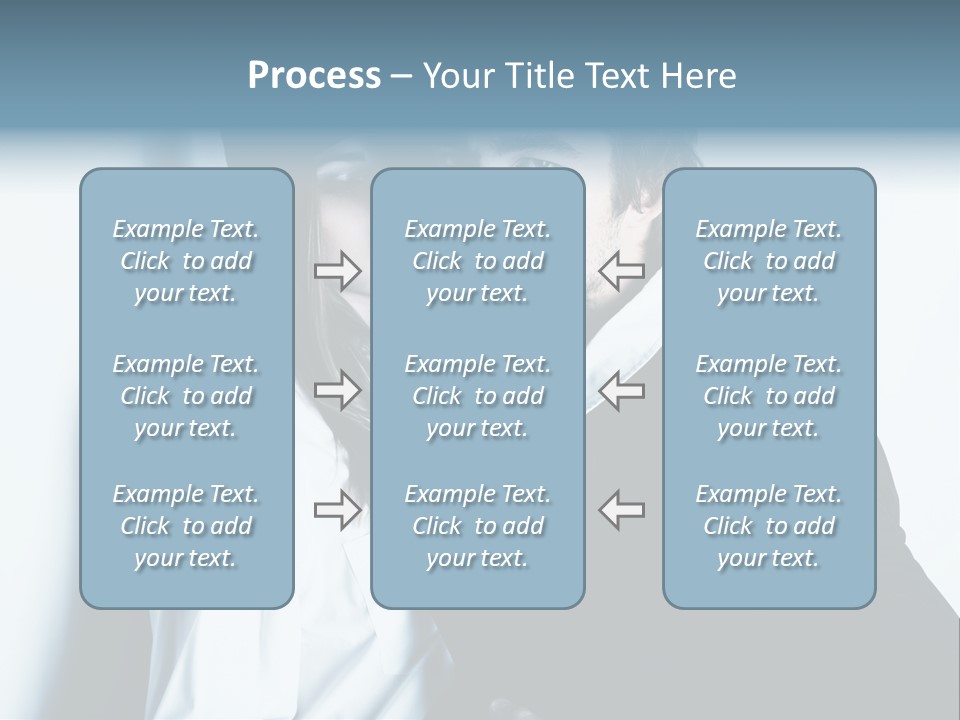 Process – Your Title Text Here

Example Text. Click to add your text.

Example Text. Click to add your text.

Example Text. Click to add your text.

Example Text. Click to add your text.

Example Text. Click to add your text.

Example Text. Click to add your text.

Example Text. Click to add your text.

Example Text. Click to add your text.

Example Text. Click to add your text.